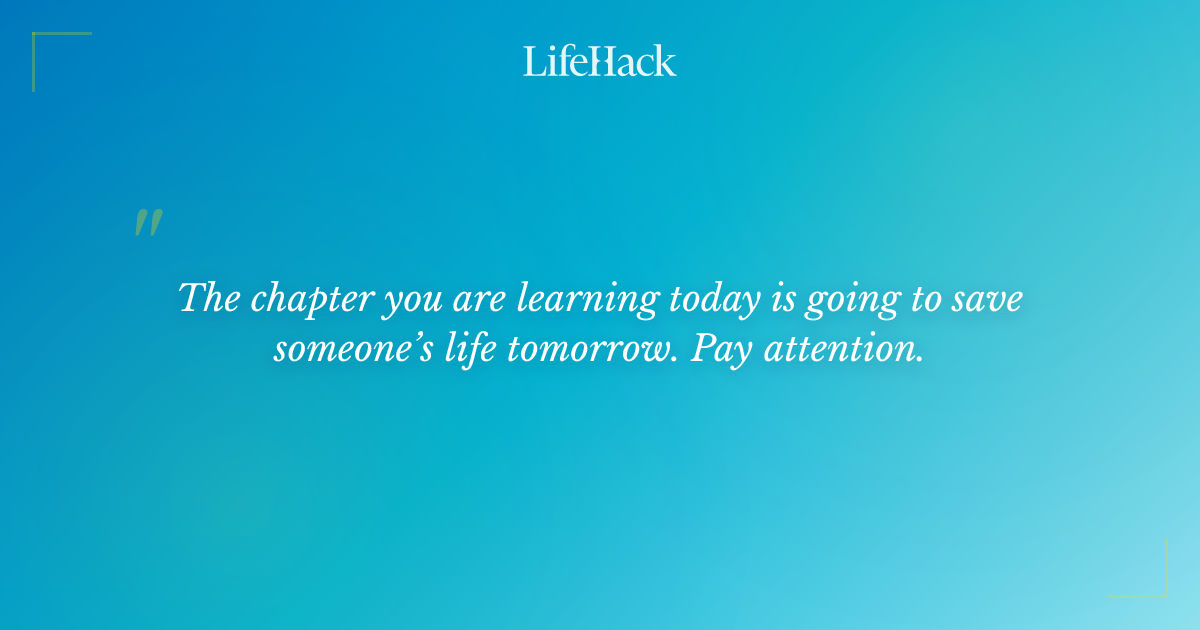 LifeHack

"

The chapter you are learning today is going to save someone's life tomorrow. Pay attention.